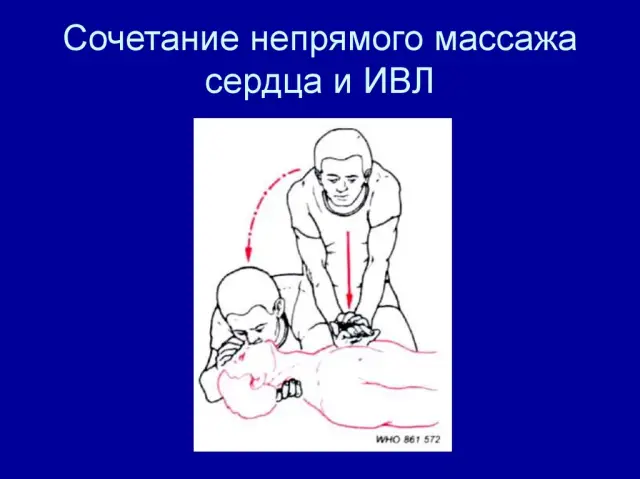 Сочетание непрямого массажа сердца и ИВЛ

WHO 861 572